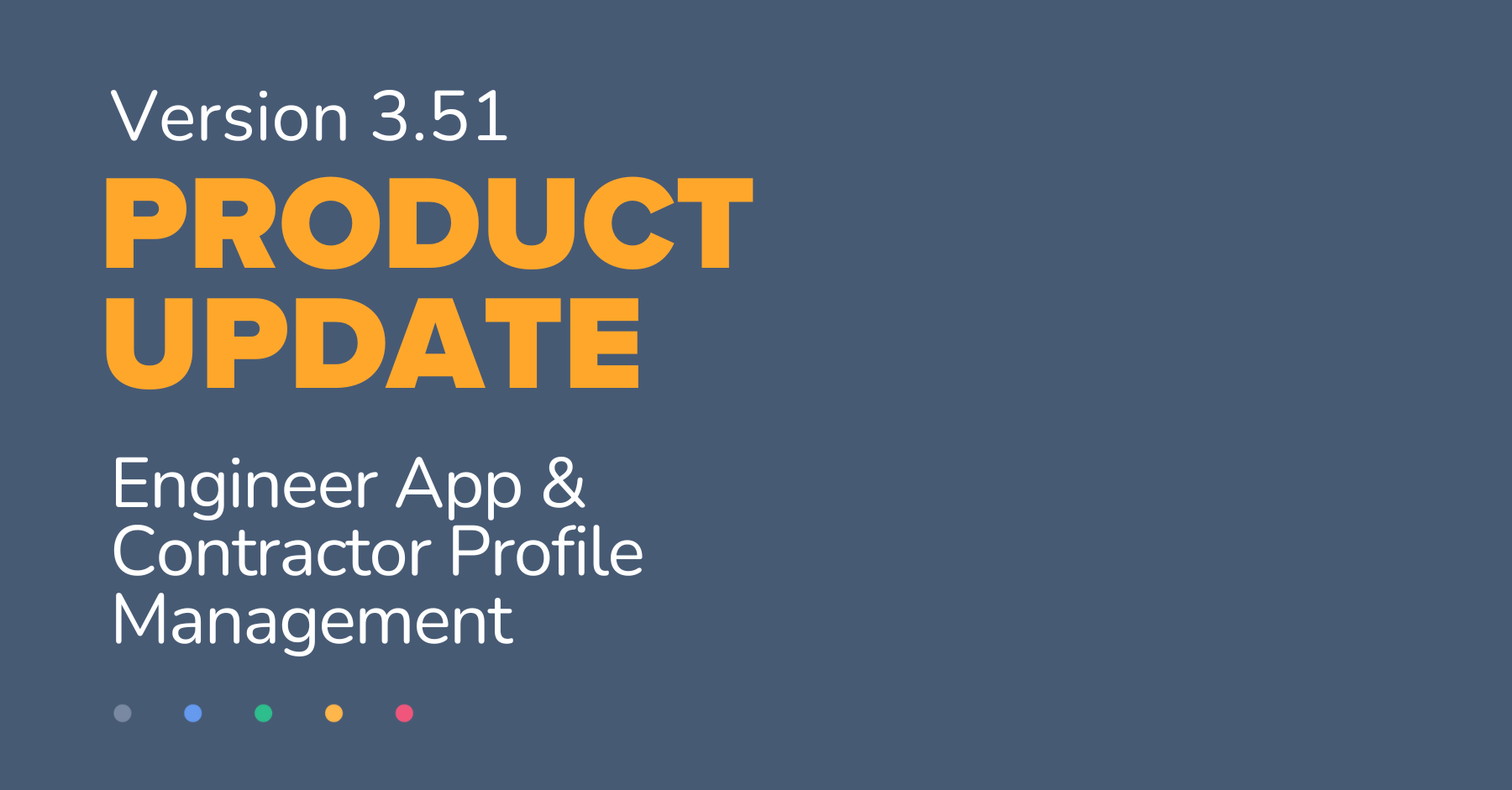 Version 3.51

PRODUCT UPDATE

Engineer App & Contractor Profile Management